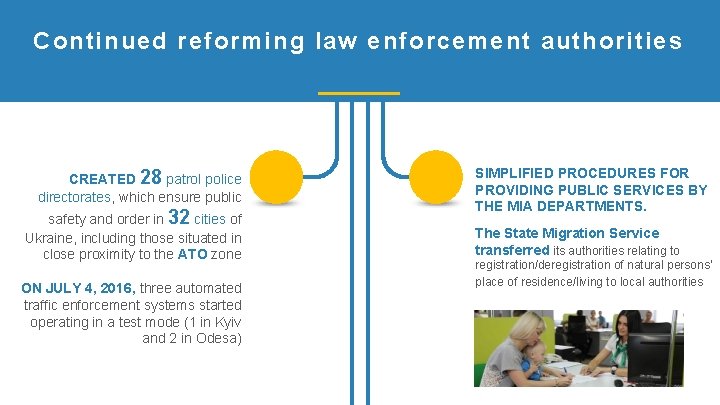 Continued reforming law enforcement authorities

CREATED 28 patrol police directorates, which ensure public safety and order in 32 cities of Ukraine, including those situated in close proximity to the ATO zone

ON JULY 4, 2016, three automated traffic enforcement systems started operating in a test mode (1 in Kyiv and 2 in Odesa)

SIMPLIFIED PROCEDURES FOR PROVIDING PUBLIC SERVICES BY THE MIA DEPARTMENTS.

The State Migration Service transferred its authorities relating to registration/deregistration of natural persons' place of residence/living to local authorities